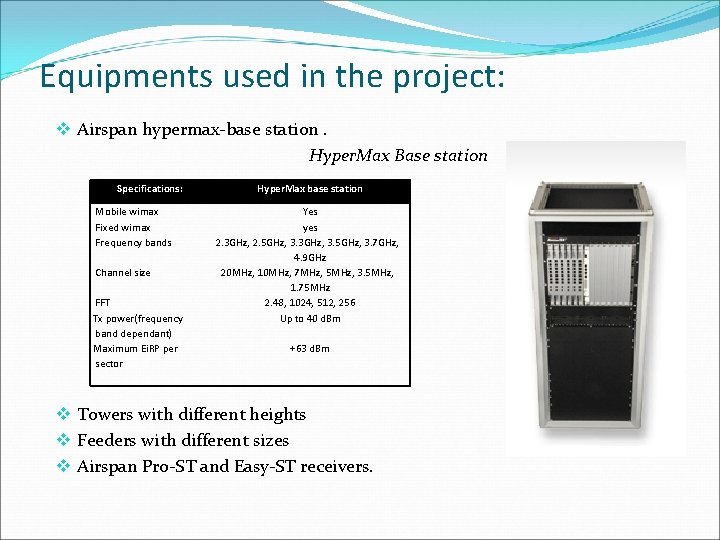 Equipments used in the project:

❖ Airspan hypermax-base station .

HyperMax Base station

| Specifications: | HyperMax base station |
|---|---|
| Mobile wimax | Yes |
| Fixed wimax | yes |
| Frequency bands | 2.3GHz, 2.5GHz, 3.3GHz, 3.5GHz, 3.7GHz, 4.9GHz |
| Channel size | 20MHz, 10MHz, 7MHz, 5MHz, 3.5MHz, 1.75MHz |
| FFT | 2.48, 1024, 512, 256 |
| Tx power(frequency band dependant) | Up to 40 dBm |
| Maximum EiRP per sector | +63 dBm |

❖ Towers with different heights

❖ Feeders with different sizes

❖ Airspan Pro-ST and Easy-ST receivers.